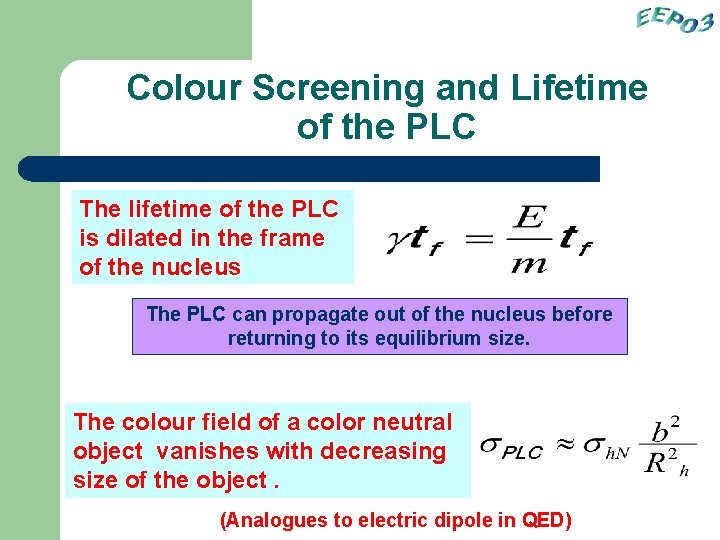 EEP03

Colour Screening and Lifetime of the PLC

The lifetime of the PLC is dilated in the frame of the nucleus

$\gamma t_f = \frac{E}{m} t_f$

The PLC can propagate out of the nucleus before returning to its equilibrium size.

The colour field of a color neutral object vanishes with decreasing size of the object .

$\sigma_{PLC} \approx \sigma_{hN} \frac{b^2}{R^2_h}$

(Analogues to electric dipole in QED)